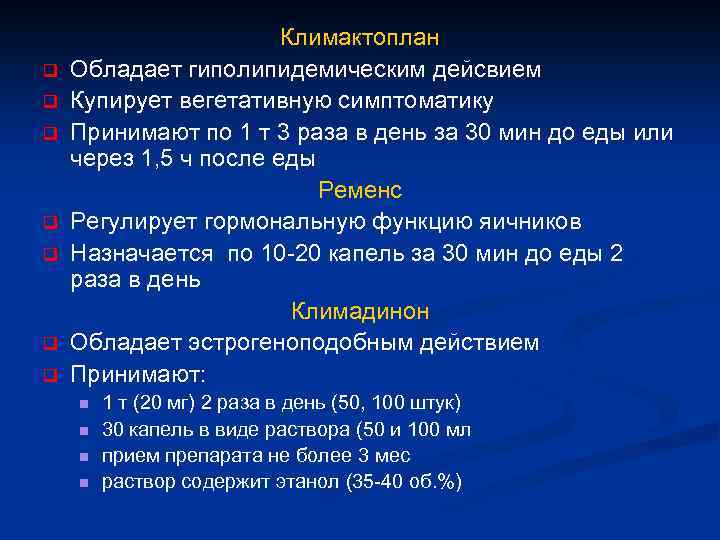 Климактоплан

Обладает гиполипидемическим дейсвием

Купирует вегетативную симптоматику

Принимают по 1 т 3 раза в день за 30 мин до еды или через 1,5 ч после еды

Ременс

Регулирует гормональную функцию яичников

Назначается по 10-20 капель за 30 мин до еды 2 раза в день

Климадинон

Обладает эстрогеноподобным действием

Принимают:

1 т (20 мг) 2 раза в день (50, 100 штук)

30 капель в виде раствора (50 и 100 мл

прием препарата не более 3 мес

раствор содержит этанол (35-40 об.%)